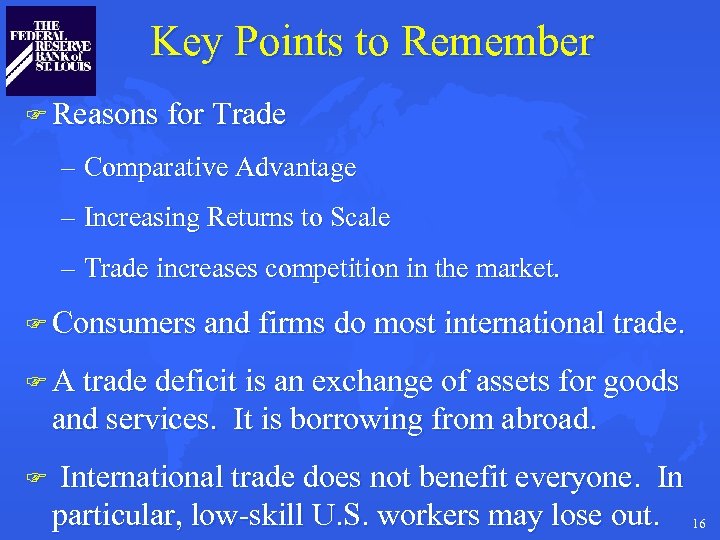 THE FEDERAL RESERVE BANK of ST. LOUIS

Key Points to Remember

☞ Reasons for Trade

– Comparative Advantage

– Increasing Returns to Scale

– Trade increases competition in the market.

☞ Consumers and firms do most international trade.

☞ A trade deficit is an exchange of assets for goods and services. It is borrowing from abroad.

☞ International trade does not benefit everyone. In particular, low-skill U.S. workers may lose out.

16